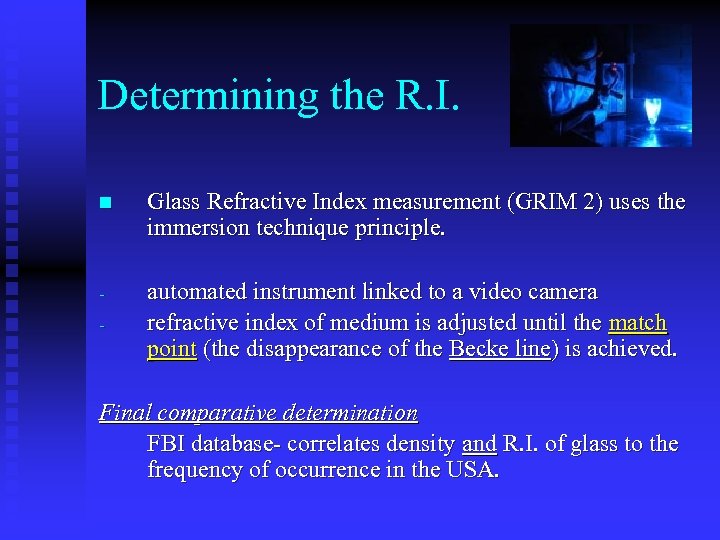 Determining the R.I.

■ Glass Refractive Index measurement (GRIM 2) uses the immersion technique principle.

- automated instrument linked to a video camera
- refractive index of medium is adjusted until the match point (the disappearance of the Becke line) is achieved.

Final comparative determination

FBI database- correlates density and R.I. of glass to the frequency of occurrence in the USA.